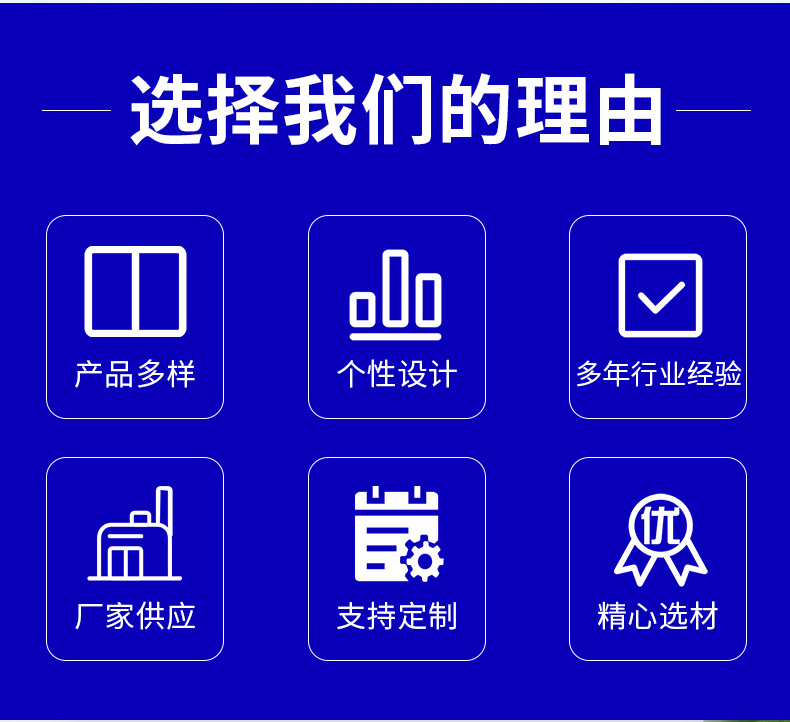 选择我们的理由

产品多样

个性设计

多年行业经验

厂家供应

支持定制

优

精心选材